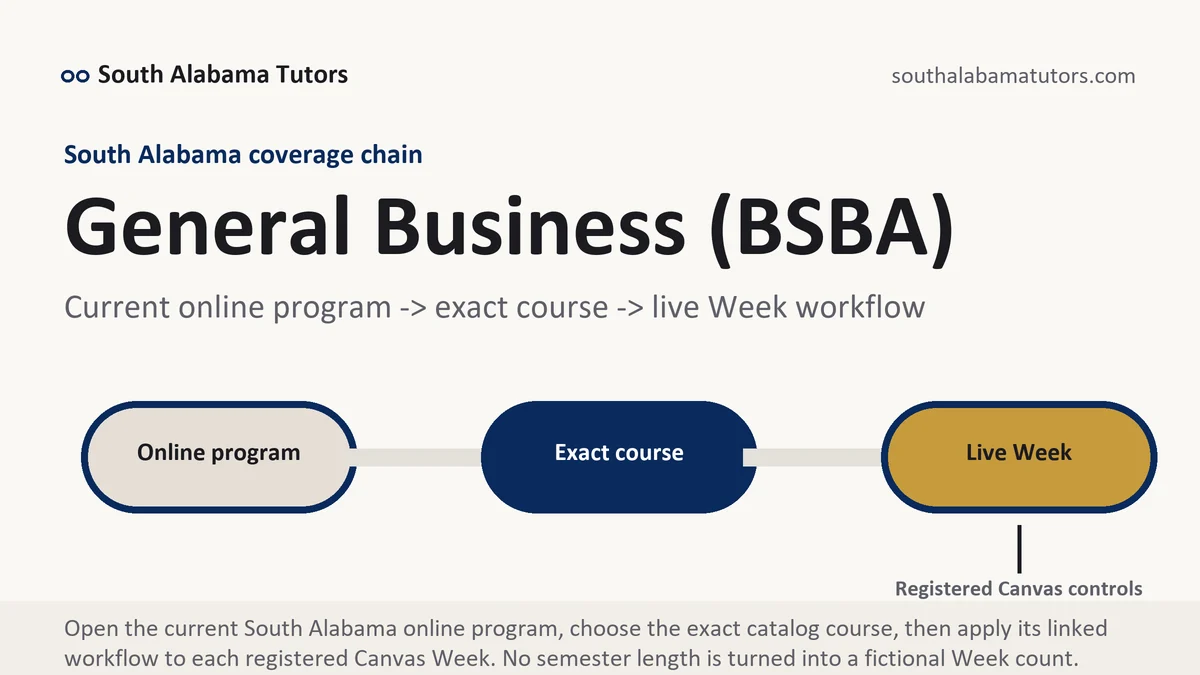 South Alabama Tutors

southalabamatutors.com

South Alabama coverage chain

General Business (BSBA)

Current online program -> exact course -> live Week workflow

Online program

Exact course

Live Week

Registered Canvas controls

Open the current South Alabama online program, choose the exact catalog course, then apply its linked workflow to each registered Canvas Week. No semester length is turned into a fictional Week count.